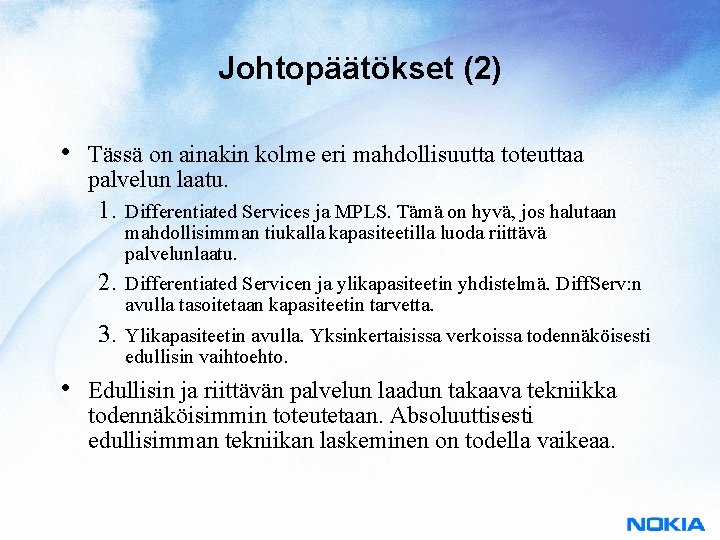 Johtopäätökset (2)

• Tässä on ainakin kolme eri mahdollisuutta toteuttaa palvelun laatu.

1. Differentiated Services ja MPLS. Tämä on hyvä, jos halutaan mahdollisimman tiukalla kapasiteetilla luoda riittävä palvelunlaatu.

2. Differentiated Servicen ja ylikapasiteetin yhdistelmä. DiffServ:n avulla tasoitetaan kapasiteetin tarvetta.

3. Ylikapasiteetin avulla. Yksinkertaisissa verkoissa todennäköisesti edullisin vaihtoehto.

• Edullisin ja riittävän palvelun laadun takaava tekniikka todennäköisimmin toteutetaan. Absoluuttisesti edullisimman tekniikan laskeminen on todella vaikeaa.

NOKIA